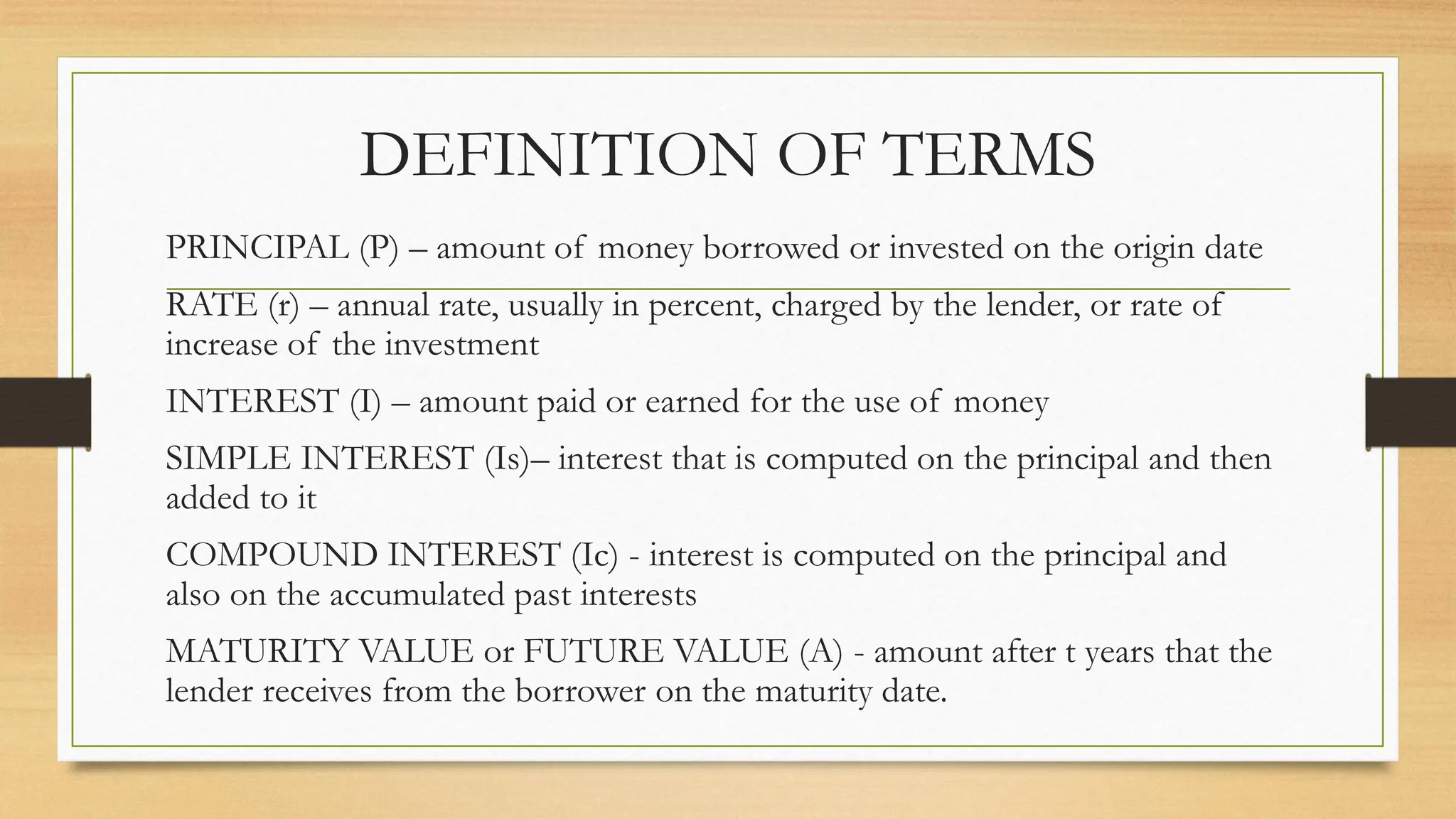 DEFINITION OF TERMS

PRINCIPAL (P) – amount of money borrowed or invested on the origin date

RATE (r) – annual rate, usually in percent, charged by the lender, or rate of increase of the investment

INTEREST (I) – amount paid or earned for the use of money

SIMPLE INTEREST (Is)– interest that is computed on the principal and then added to it

COMPOUND INTEREST (Ic) - interest is computed on the principal and also on the accumulated past interests

MATURITY VALUE or FUTURE VALUE (A) - amount after t years that the lender receives from the borrower on the maturity date.